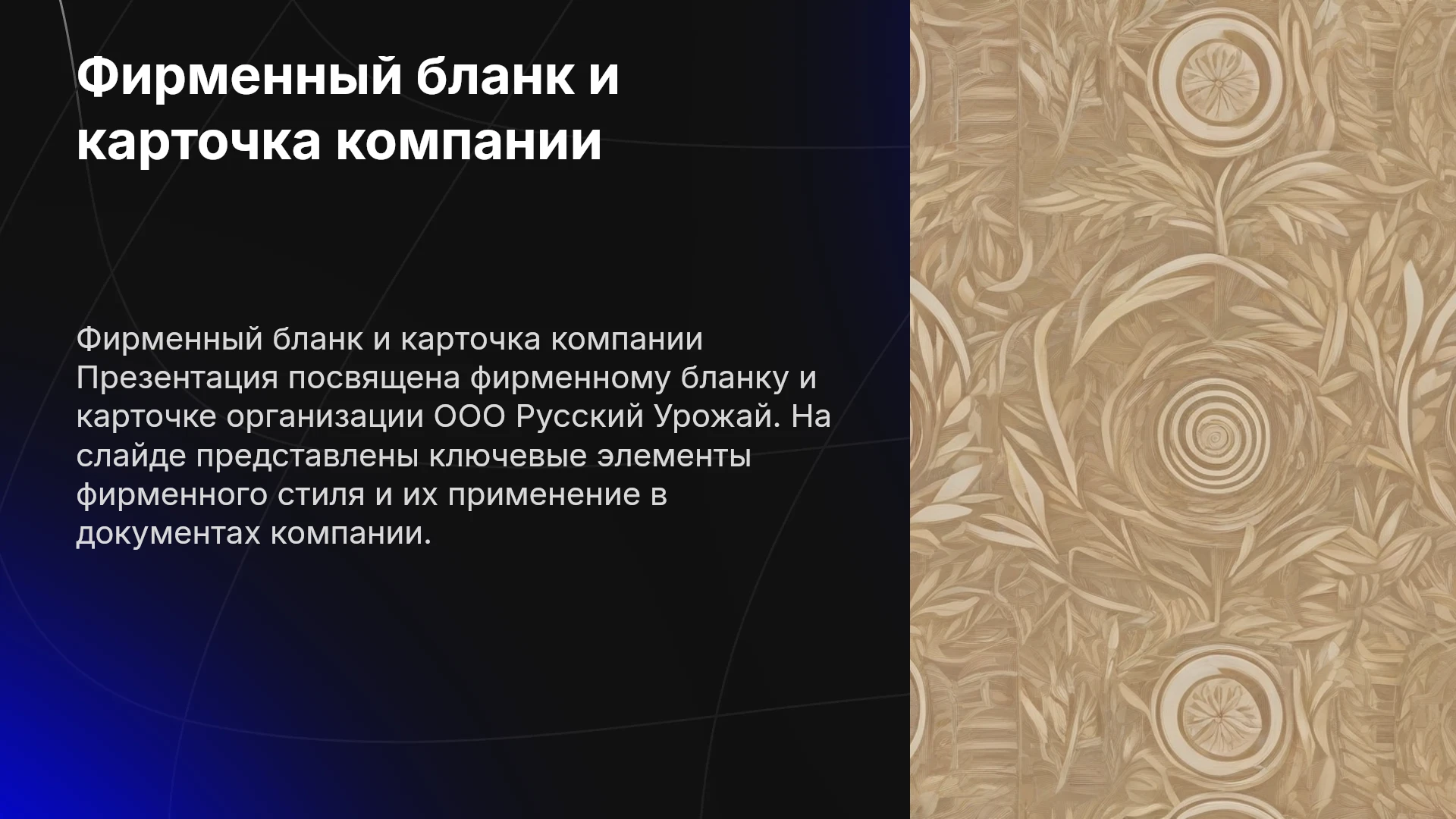 Фирменный бланк и карточка компании

Фирменный бланк и карточка компании Презентация посвящена фирменному бланку и карточке организации ООО Русский Урожай. На слайде представлены ключевые элементы фирменного стиля и их применение в документах компании.